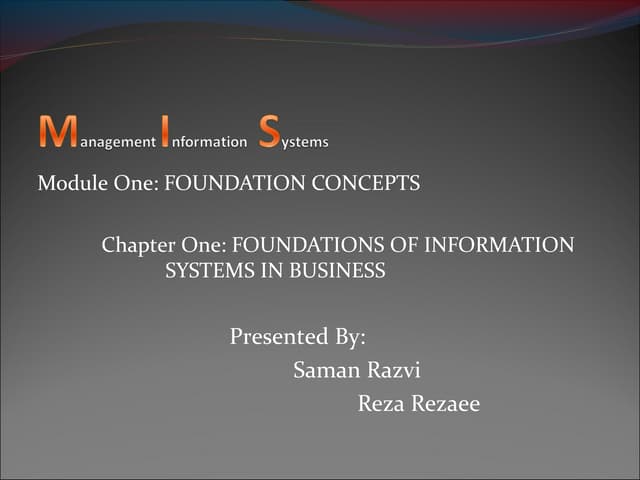 Management Information Systems

Module One: FOUNDATION CONCEPTS

Chapter One: FOUNDATIONS OF INFORMATION SYSTEMS IN BUSINESS

Presented By:
Saman Razvi
Reza Rezaee